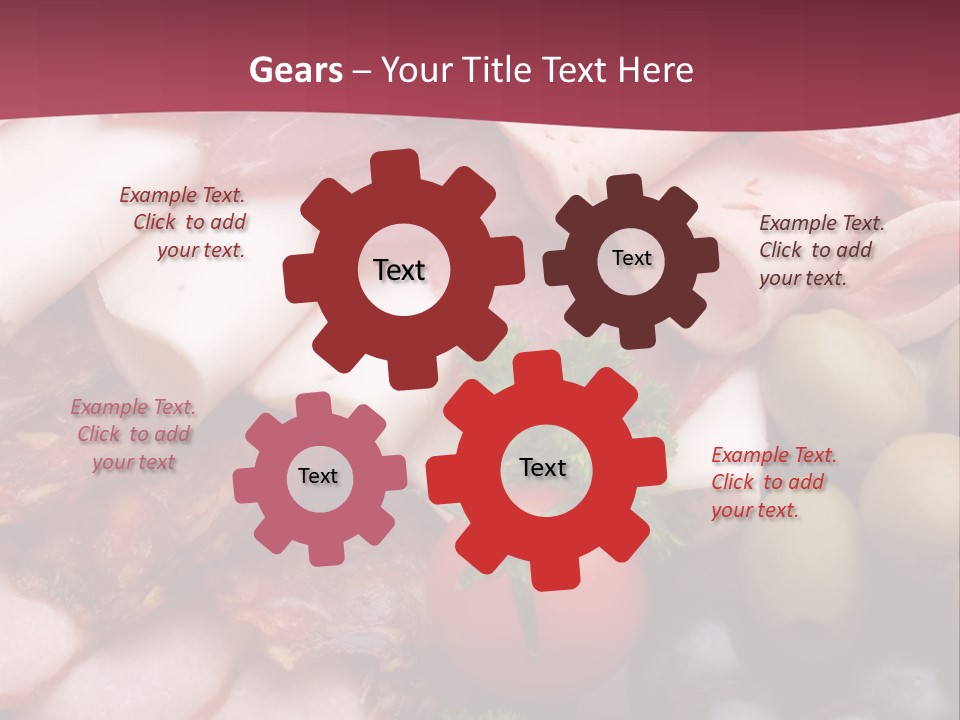 Gears – Your Title Text Here

Example Text. Click to add your text.

Text

Text

Example Text. Click to add your text.

Example Text. Click to add your text

Text

Text

Example Text. Click to add your text.